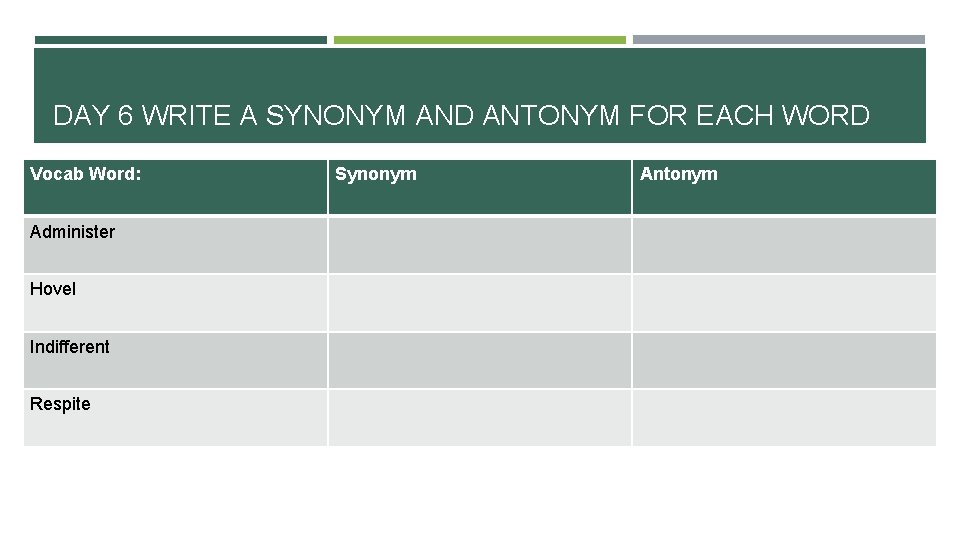 DAY 6 WRITE A SYNONYM AND ANTONYM FOR EACH WORD

| Vocab Word: | Synonym | Antonym |
|---|---|---|
| Administer | | |
| Hovel | | |
| Indifferent | | |
| Respite | | |